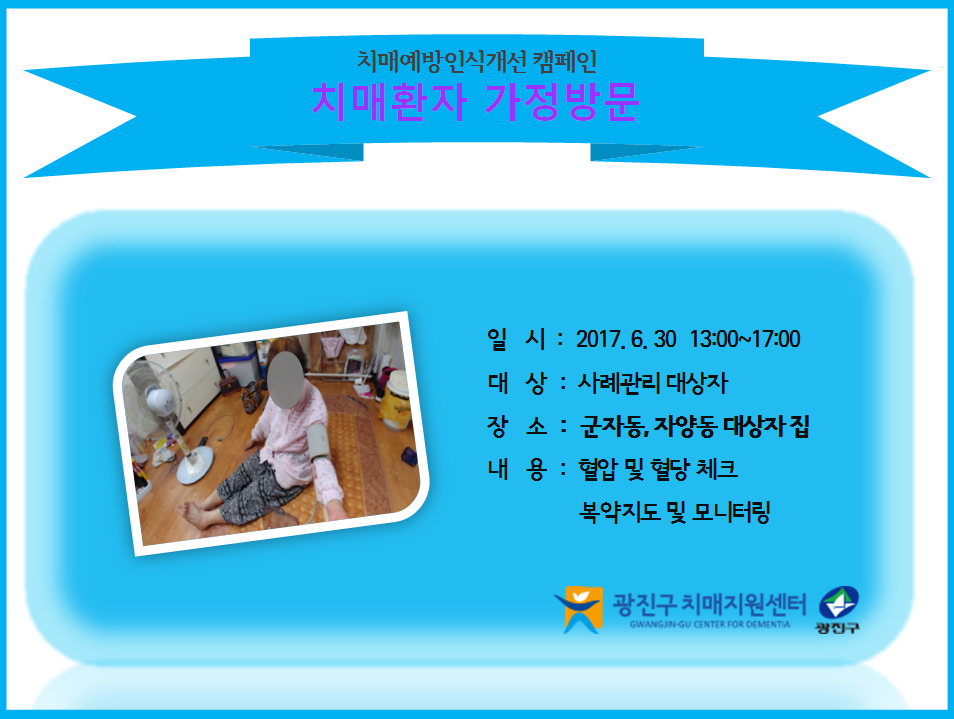 치매예방인식개선 캠페인
치매환자 가정방문

일 시 : 2017. 6. 30 13:00~17:00
대 상 : 사례관리 대상자
장 소 : 군자동, 자양동 대상자 집
내 용 : 혈압 및 혈당 체크
복약지도 및 모니터링

광진구 치매지원센터
GWANGJIN-GU CENTER FOR DEMENTIA
광진구